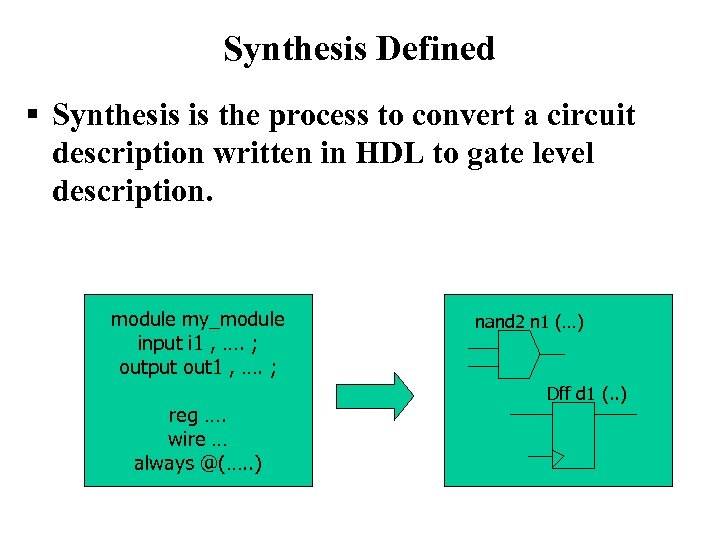 Synthesis Defined

▪ Synthesis is the process to convert a circuit description written in HDL to gate level description.

module my_module
input i1 , …. ;
output out1 , …. ;

reg ….
wire …
always @(…..)

nand2 n1 (…)

Dff d1 (..)